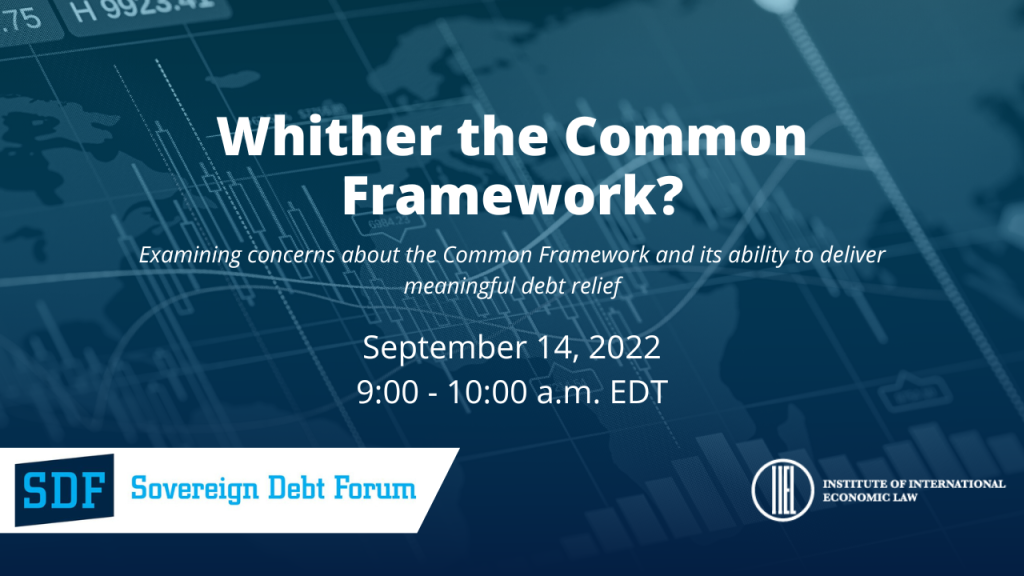 .75 H 9923.42

Whither the Common Framework?

Examining concerns about the Common Framework and its ability to deliver meaningful debt relief

September 14, 2022
9:00 - 10:00 a.m. EDT

SDF Sovereign Debt Forum

IIEL INSTITUTE OF INTERNATIONAL ECONOMIC LAW